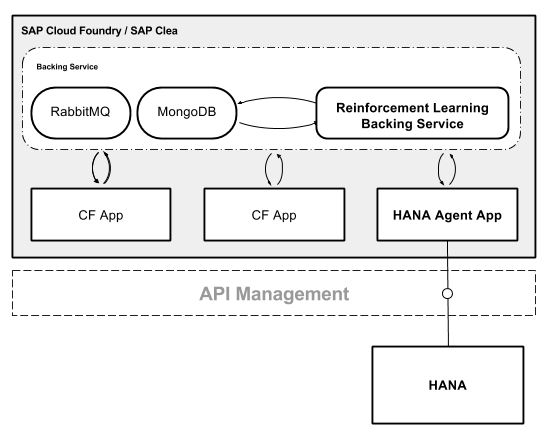 SAP Cloud Foundry / SAP Clea

Backing Service

RabbitMQ

MongoDB

Reinforcement Learning Backing Service

CF App

CF App

HANA Agent App

API Management

HANA